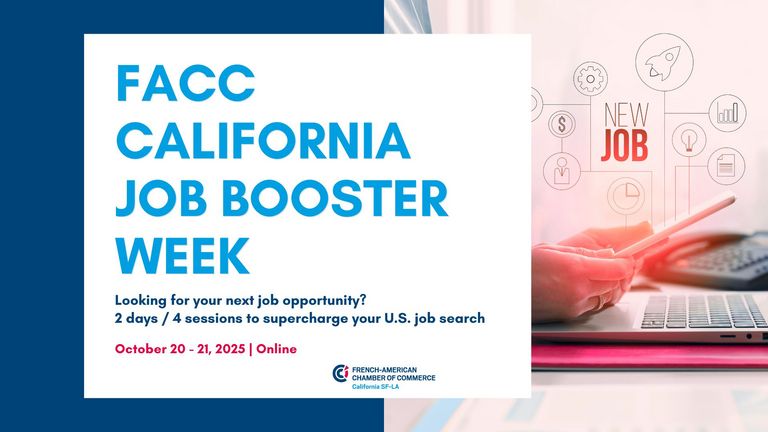 FACC CALIFORNIA JOB BOOSTER WEEK

Looking for your next job opportunity?
2 days / 4 sessions to supercharge your U.S. job search

October 20 - 21, 2025 | Online

CCI FRENCH-AMERICAN CHAMBER OF COMMERCE California SF-LA

NEW JOB